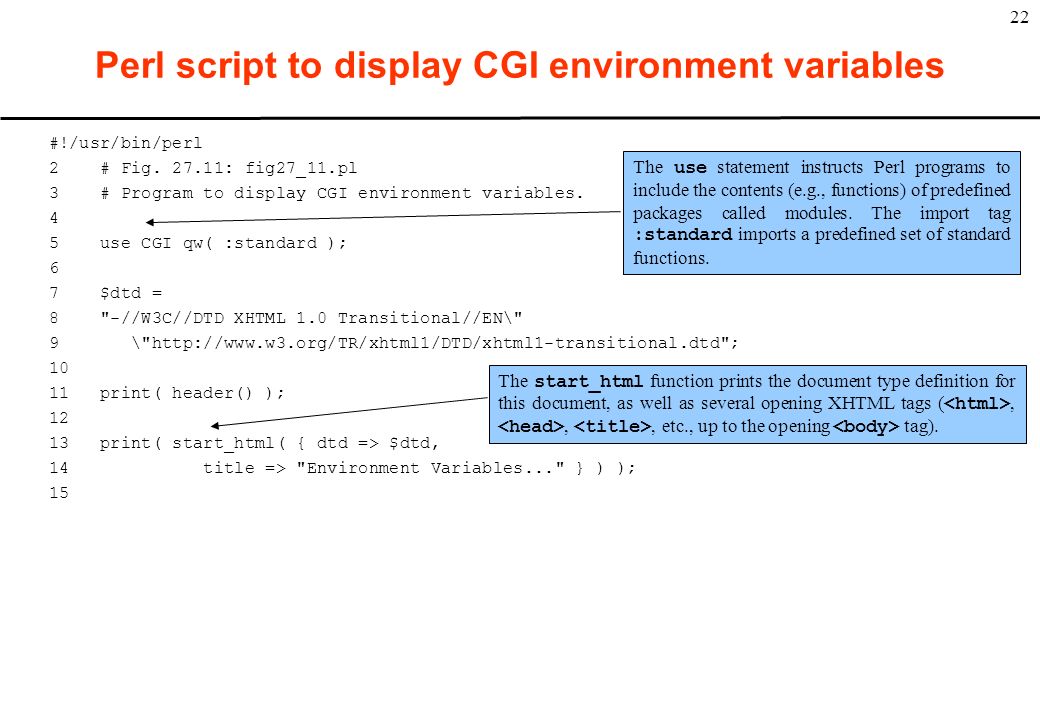 22

Perl script to display CGI environment variables

#!/usr/bin/perl
2 # Fig. 27.11: fig27_11.pl
3 # Program to display CGI environment variables.
4
5 use CGI qw( :standard );
6
7 $dtd =
8 "-//W3C//DTD XHTML 1.0 Transitional//EN\"
9 \"http://www.w3.org/TR/xhtml1/DTD/xhtml1-transitional.dtd";
10
11 print( header() );
12
13 print( start_html( { dtd => $dtd,
14 title => "Environment Variables..." } ) );
15

The use statement instructs Perl programs to include the contents (e.g., functions) of predefined packages called modules. The import tag :standard imports a predefined set of standard functions.

The start_html function prints the document type definition for this document, as well as several opening XHTML tags (<html>, <head>, <title>, etc., up to the opening <body> tag).